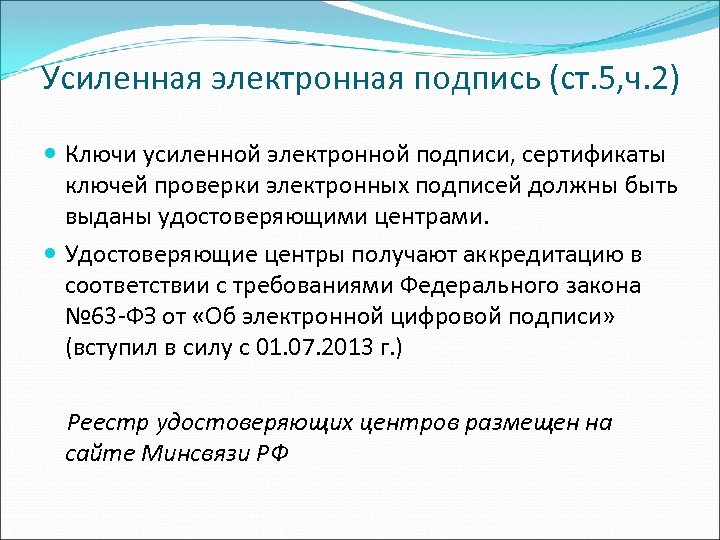 Усиленная электронная подпись (ст.5,ч.2)

Ключи усиленной электронной подписи, сертификаты ключей проверки электронных подписей должны быть выданы удостоверяющими центрами.

Удостоверяющие центры получают аккредитацию в соответствии с требованиями Федерального закона №63-ФЗ от «Об электронной цифровой подписи» (вступил в силу с 01.07.2013 г.)

Реестр удостоверяющих центров размещен на сайте Минсвязи РФ